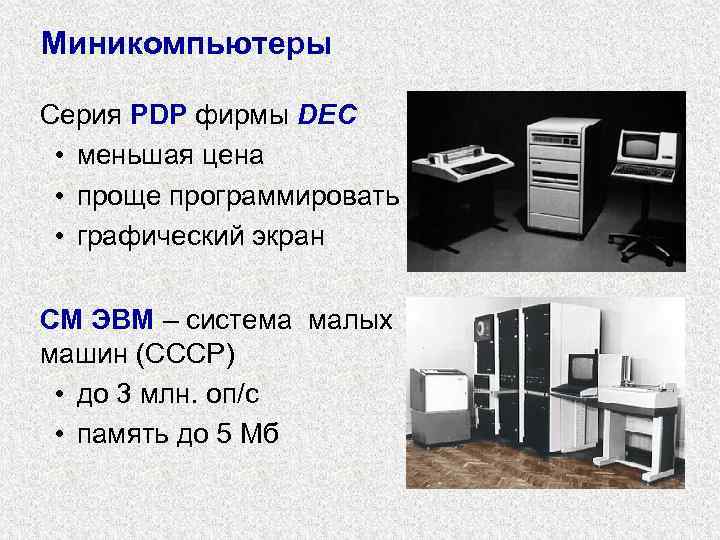 Миникомпьютеры

Серия PDP фирмы DEC
• меньшая цена
• проще программировать
• графический экран

СМ ЭВМ – система малых машин (СССР)
• до 3 млн. оп/с
• память до 5 Мб